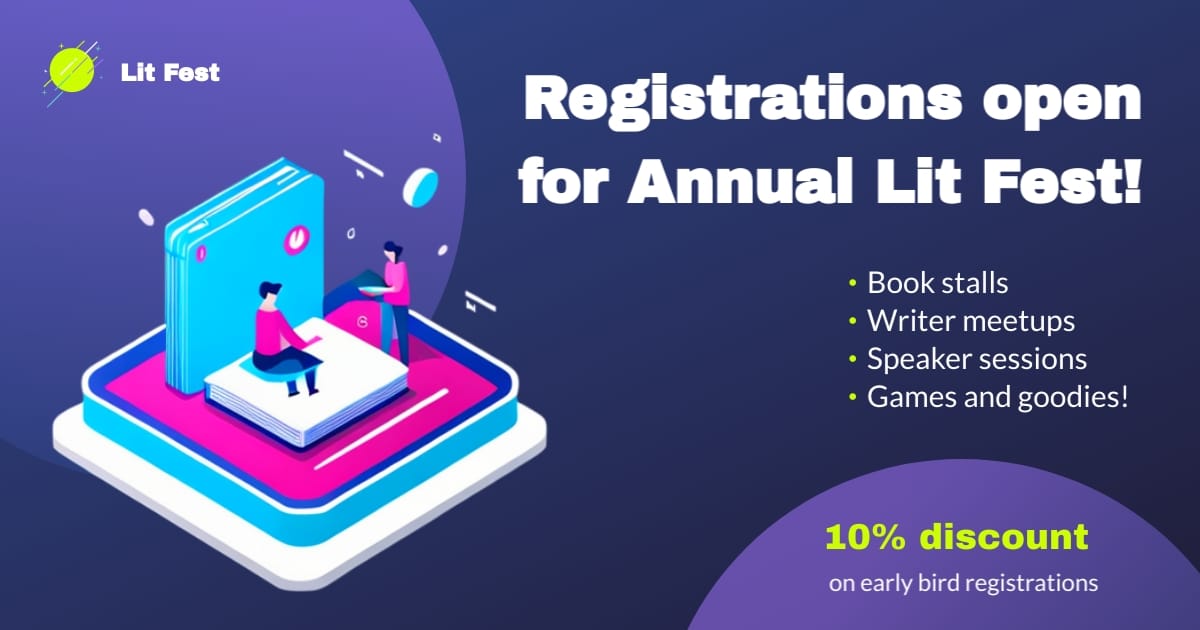 Lit Fest

Registrations open for Annual Lit Fest!

• Book stalls
• Writer meetups
• Speaker sessions
• Games and goodies!

10% discount
on early bird registrations